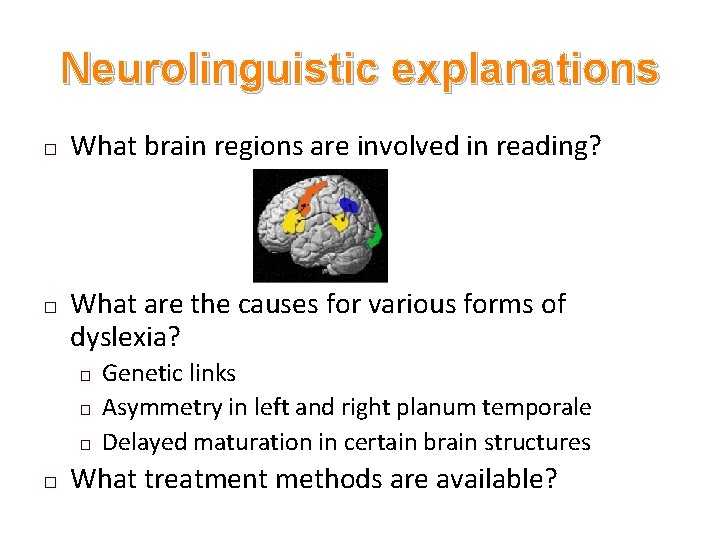 Neurolinguistic explanations

□ What brain regions are involved in reading?

□ What are the causes for various forms of dyslexia?
□ Genetic links
□ Asymmetry in left and right planum temporale
□ Delayed maturation in certain brain structures

□ What treatment methods are available?